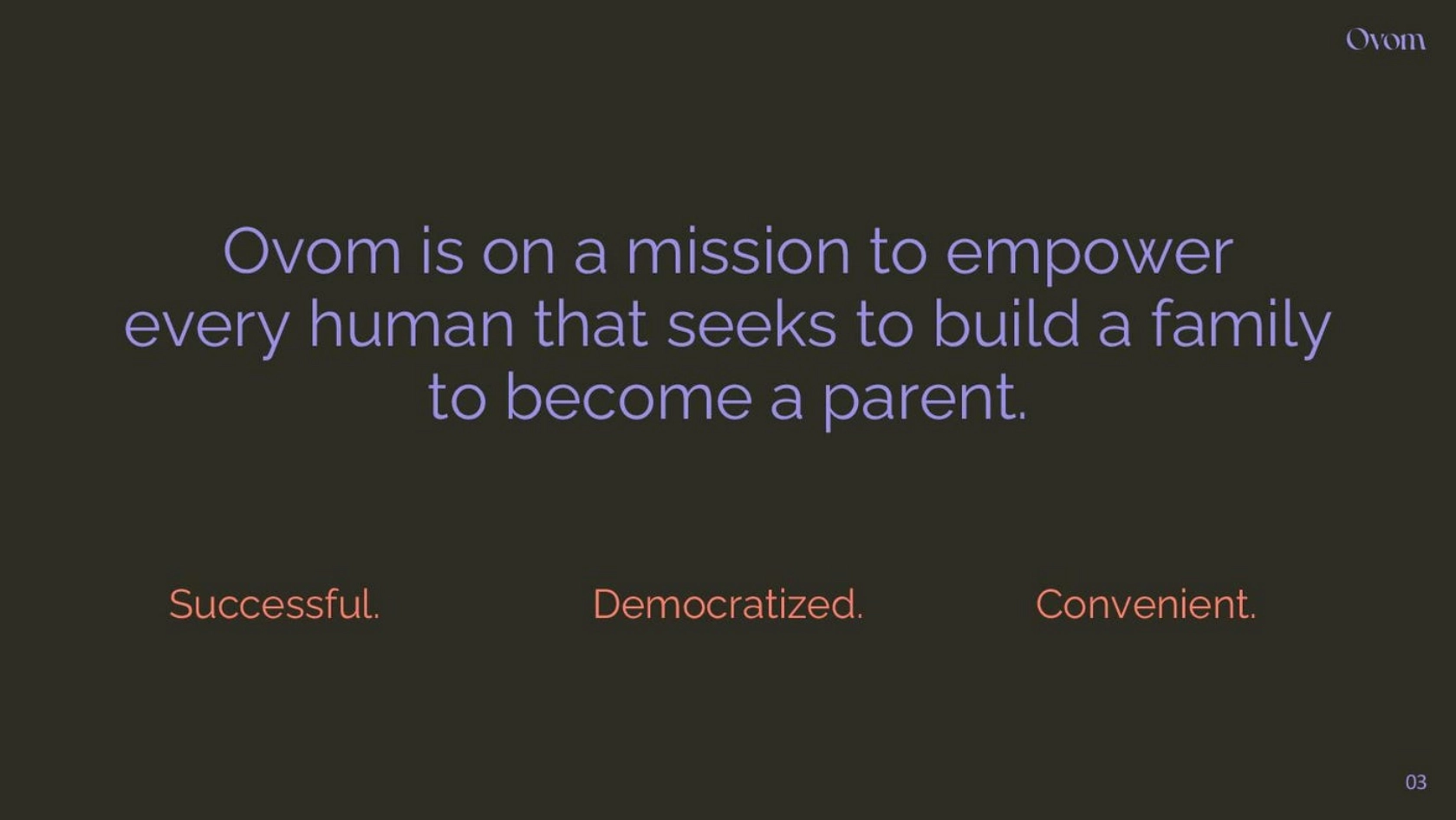 Ovom

Ovom is on a mission to empower every human that seeks to build a family to become a parent.

Successful.

Democratized.

Convenient.

03